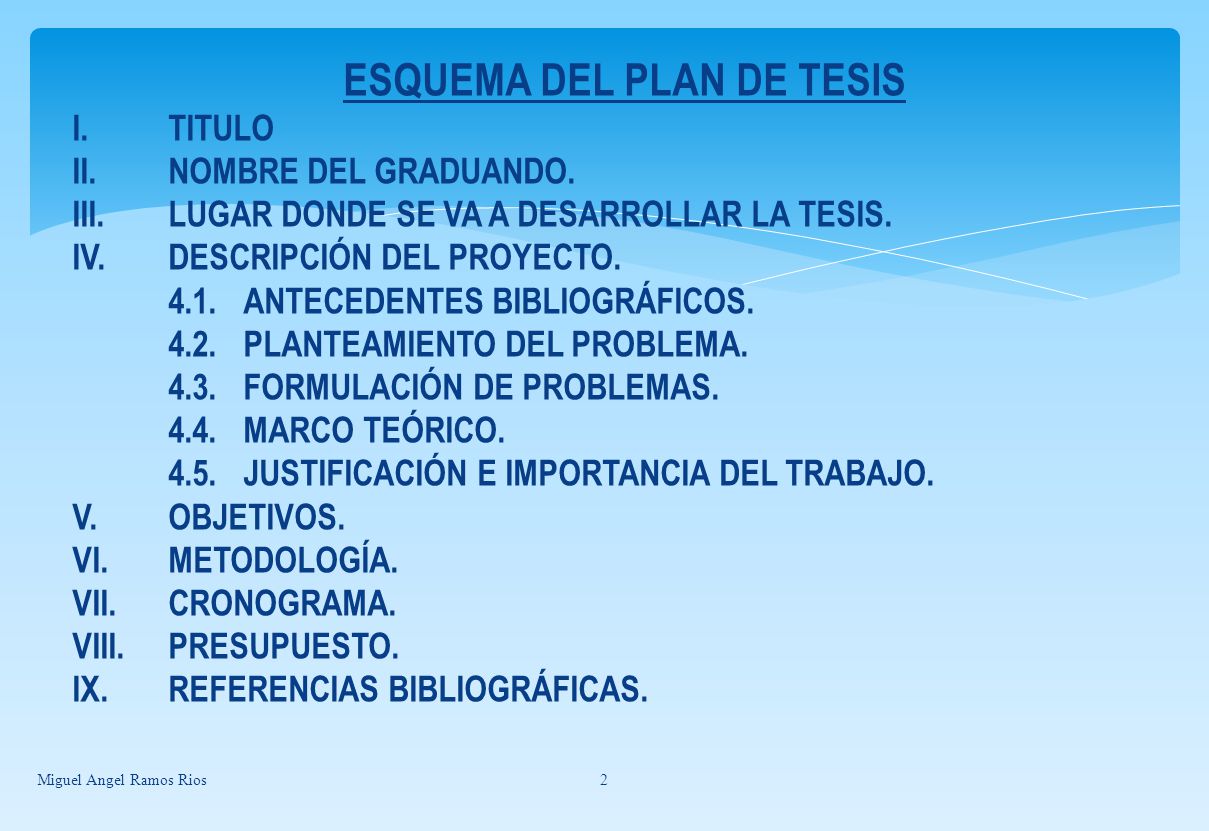 ESQUEMA DEL PLAN DE TESIS

I. TITULO
II. NOMBRE DEL GRADUANDO.
III. LUGAR DONDE SE VA A DESARROLLAR LA TESIS.
IV. DESCRIPCIÓN DEL PROYECTO.
4.1. ANTECEDENTES BIBLIOGRÁFICOS.
4.2. PLANTEAMIENTO DEL PROBLEMA.
4.3. FORMULACIÓN DE PROBLEMAS.
4.4. MARCO TEÓRICO.
4.5. JUSTIFICACIÓN E IMPORTANCIA DEL TRABAJO.
V. OBJETIVOS.
VI. METODOLOGÍA.
VII. CRONOGRAMA.
VIII. PRESUPUESTO.
IX. REFERENCIAS BIBLIOGRÁFICAS.

Miguel Angel Ramos Rios

2